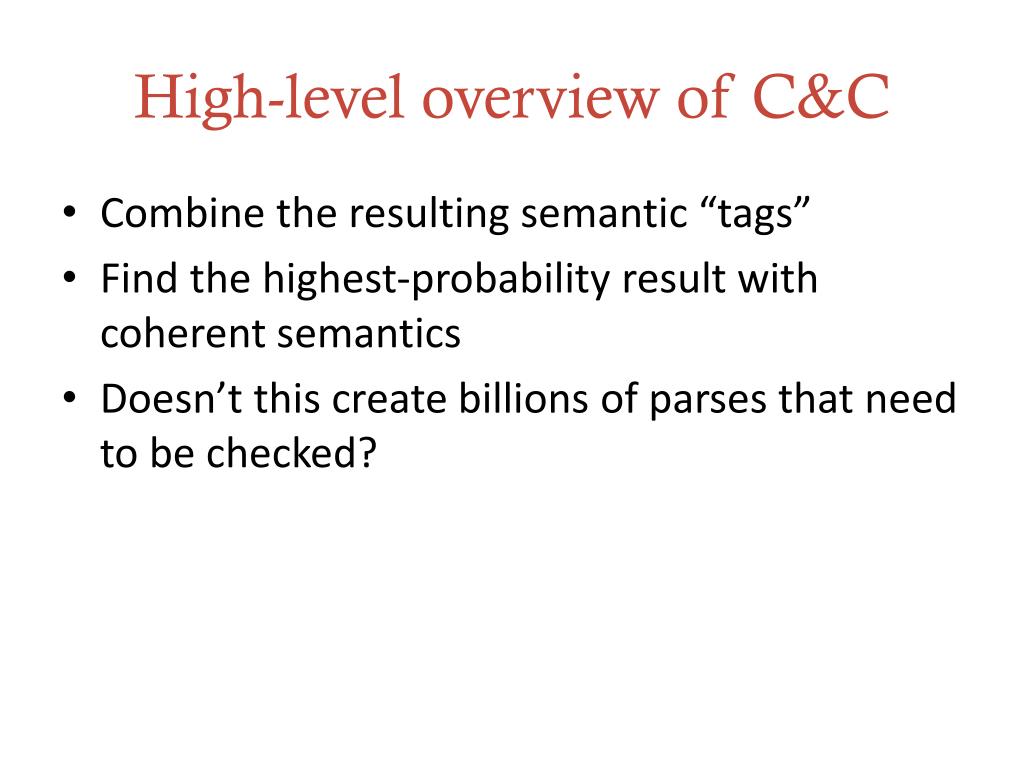 High-level overview of C&C

• Combine the resulting semantic “tags”
• Find the highest-probability result with coherent semantics
• Doesn’t this create billions of parses that need to be checked?